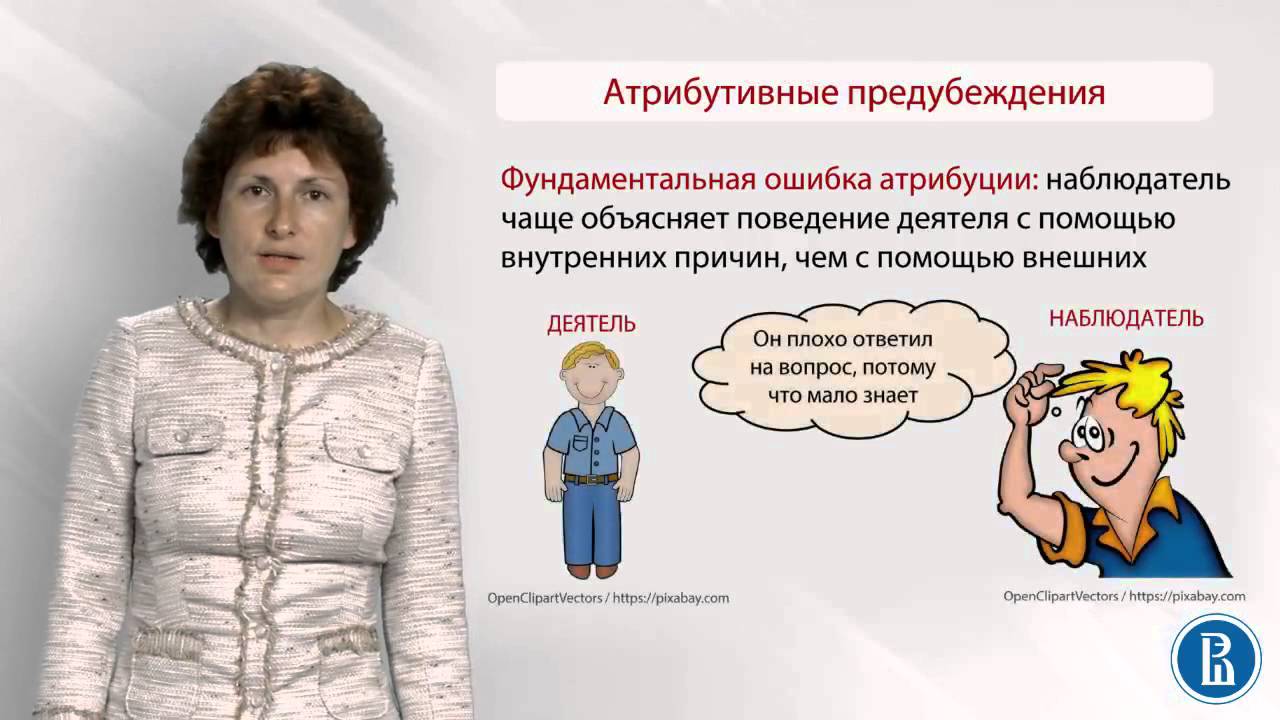 Атрибутивные предубеждения

Фундаментальная ошибка атрибуции: наблюдатель чаще объясняет поведение деятеля с помощью внутренних причин, чем с помощью внешних

ДЕЯТЕЛЬ

Он плохо ответил на вопрос, потому что мало знает

НАБЛЮДАТЕЛЬ

OpenClipartVectors / https://pixabay.com

OpenClipartVectors / https://pixabay.com